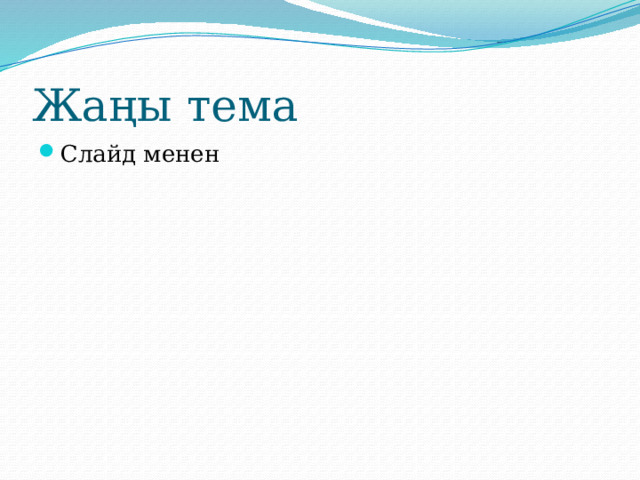 Жаңы тема

Слайд менен